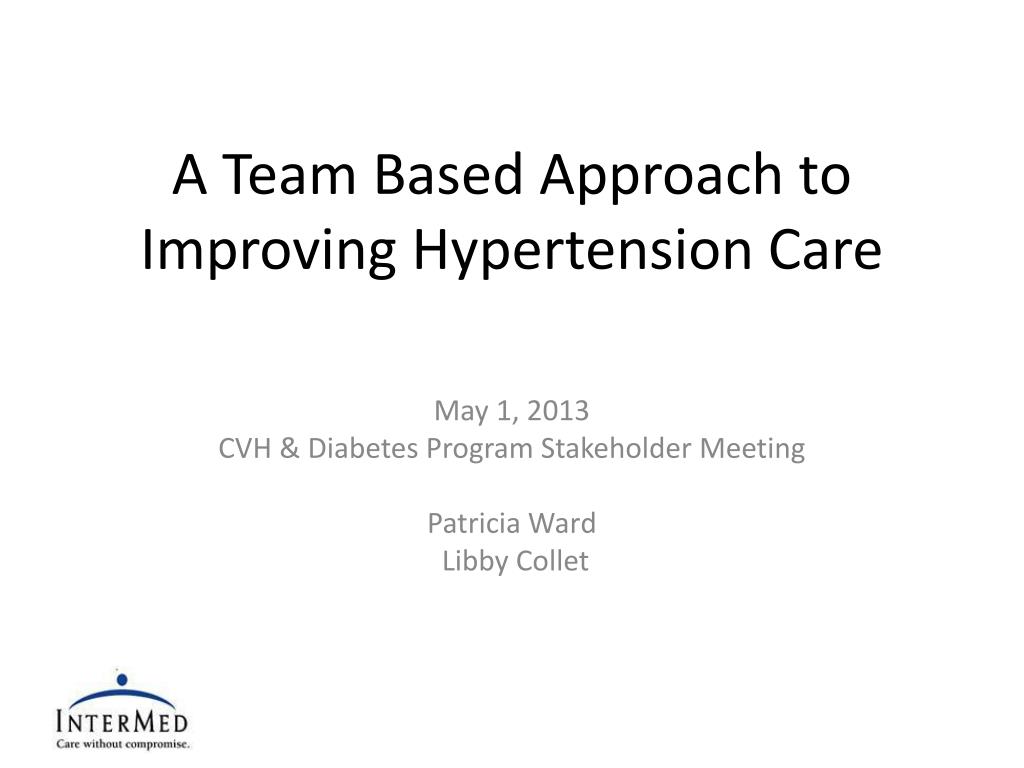 A Team Based Approach to Improving Hypertension Care

May 1, 2013
CVH & Diabetes Program Stakeholder Meeting

Patricia Ward
Libby Collet

INTERMED
Care without compromise.